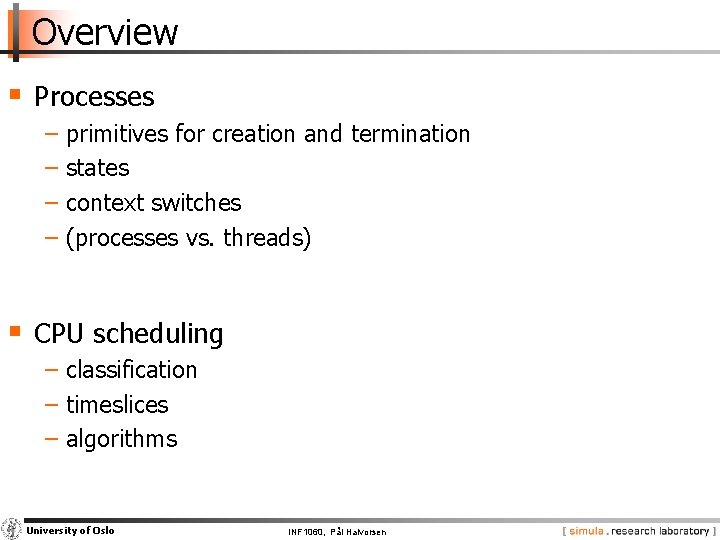 Overview

▪ Processes
– primitives for creation and termination
– states
– context switches
– (processes vs. threads)

▪ CPU scheduling
– classification
– timeslices
– algorithms

University of Oslo

INF1060, Pål Halvorsen

[ simula . research laboratory ]